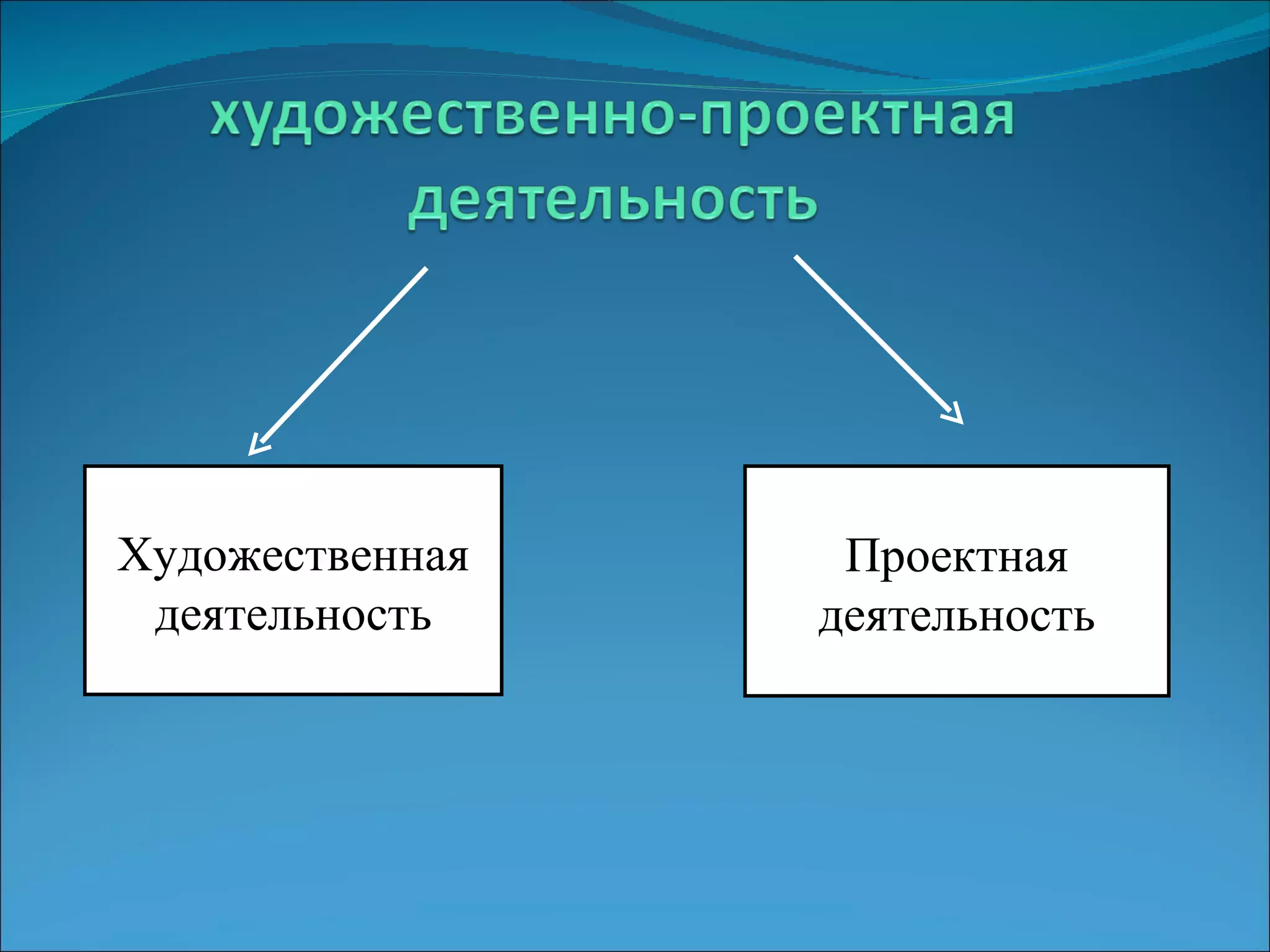 художественно-проектная деятельность

Художественная деятельность

Проектная деятельность